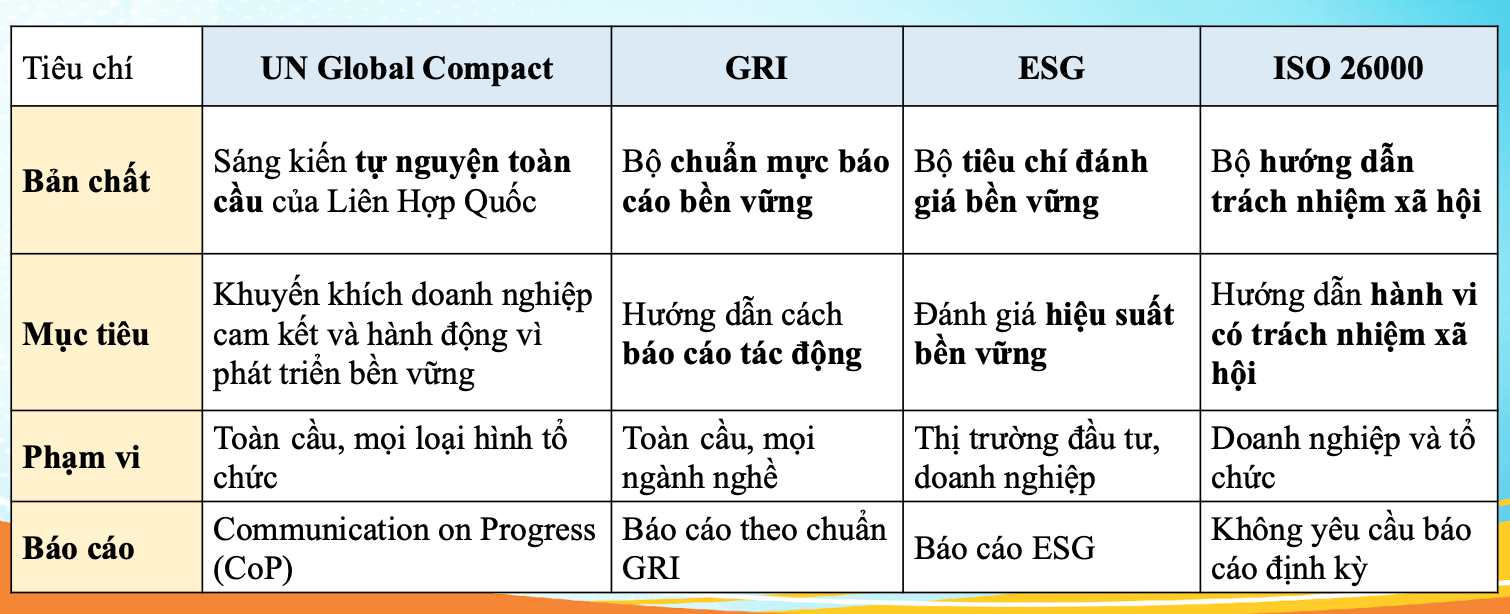 | Tiêu chí | UN Global Compact | GRI | ESG | ISO 26000 |
|---|---|---|---|---|
| Bản chất | Sáng kiến tự nguyện toàn cầu của Liên Hợp Quốc | Bộ chuẩn mực báo cáo bền vững | Bộ tiêu chí đánh giá bền vững | Bộ hướng dẫn trách nhiệm xã hội |
| Mục tiêu | Khuyến khích doanh nghiệp cam kết và hành động vì phát triển bền vững | Hướng dẫn cách báo cáo tác động | Đánh giá hiệu suất bền vững | Hướng dẫn hành vi có trách nhiệm xã hội |
| Phạm vi | Toàn cầu, mọi loại hình tổ chức | Toàn cầu, mọi ngành nghề | Thị trường đầu tư, doanh nghiệp | Doanh nghiệp và tổ chức |
| Báo cáo | Communication on Progress (CoP) | Báo cáo theo chuẩn GRI | Báo cáo ESG | Không yêu cầu báo cáo định kỳ |